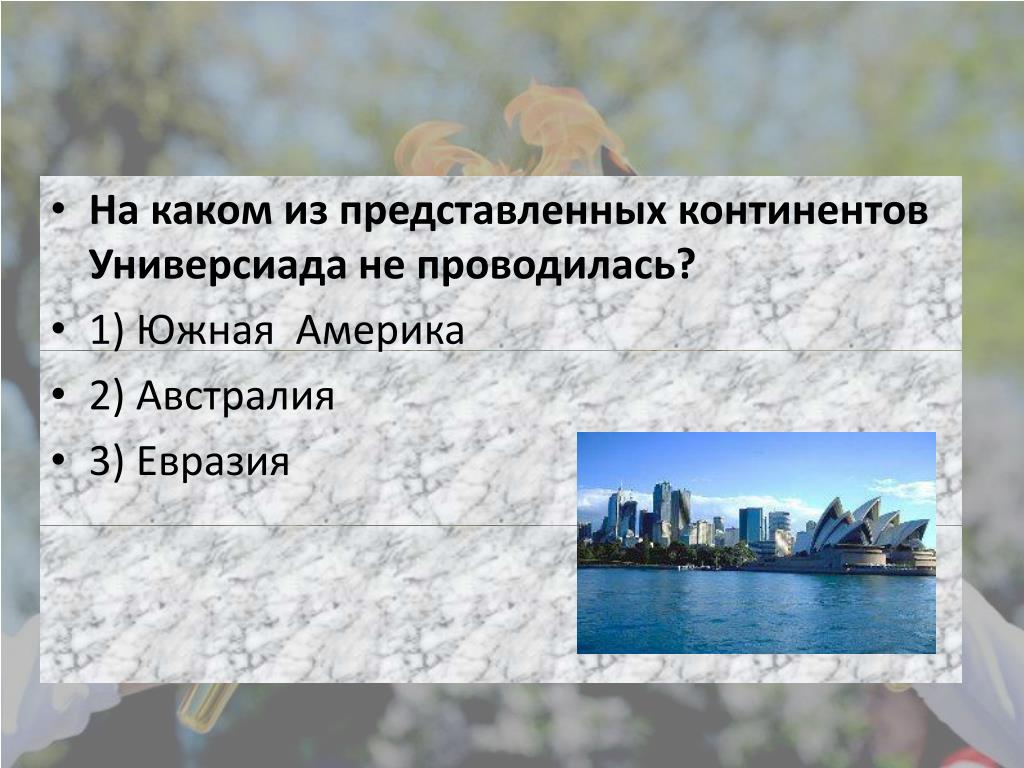 • На каком из представленных континентов Универсиада не проводилась?
• 1) Южная  Америка
• 2) Австралия
• 3) Евразия